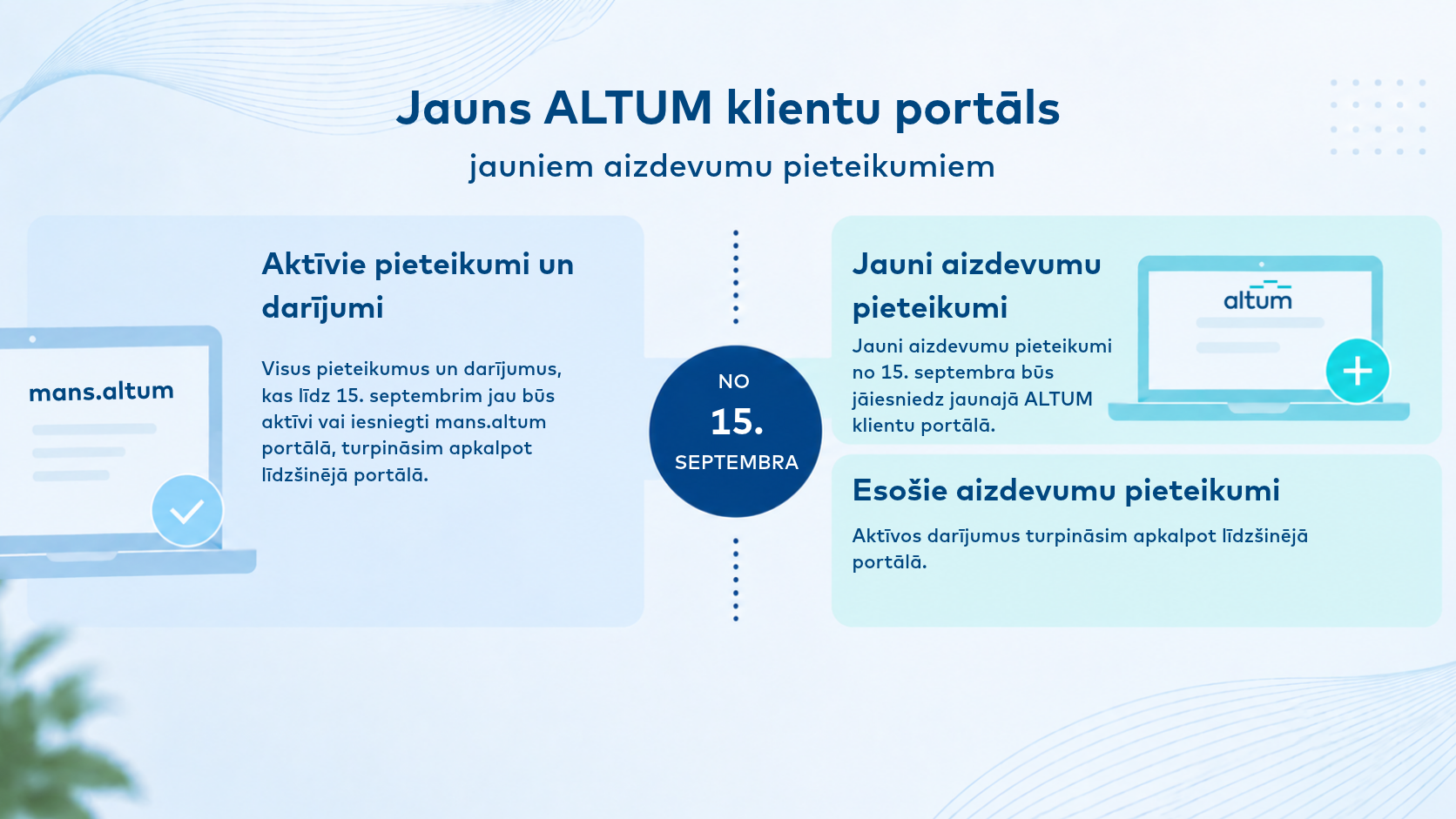 Jauns ALTUM klientu portāls

jauniem aizdevumu pieteikumiem

mans.altum

Aktīvie pieteikumi un darījumi

Visus pieteikumus un darījumus, kas līdz 15. septembrim jau būs aktīvi vai iesniegti mans.altum portālā, turpināsim apkalpot līdzšinējā portālā.

NO
15.
SEPTEMBRA

Jauni aizdevumu pieteikumi

Jauni aizdevumu pieteikumi no 15. septembra būs jāiesniedz jaunajā ALTUM klientu portālā.

altum

Esošie aizdevumu pieteikumi

Aktīvos darījumus turpināsim apkalpot līdzšinējā portālā.